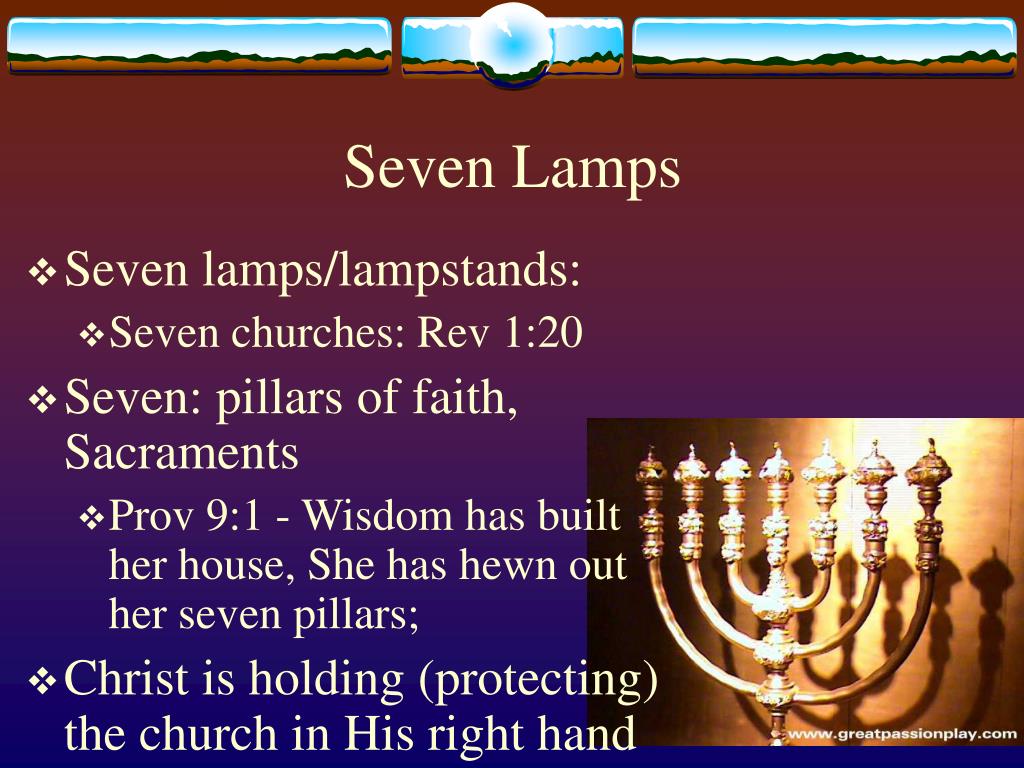 Seven Lamps

❖ Seven lamps/lampstands:

❖ Seven churches: Rev 1:20

❖ Seven: pillars of faith, Sacraments

❖ Prov 9:1 - Wisdom has built her house, She has hewn out her seven pillars;

❖ Christ is holding (protecting) the church in His right hand

www.greatpassionplay.com